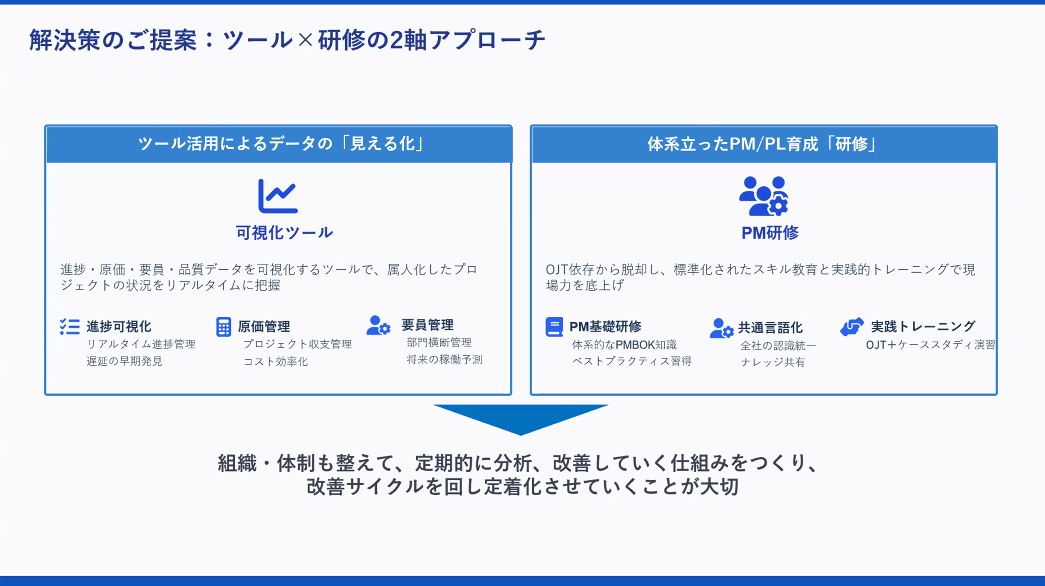 解決策のご提案：ツール×研修の2軸アプローチ

ツール活用によるデータの「見える化」

可視化ツール

進捗・原価・要員・品質データを可視化するツールで、属人化したプロジェクトの状況をリアルタイムに把握

進捗可視化
リアルタイム進捗管理
遅延の早期発見

原価管理
プロジェクト収支管理
コスト効率化

要員管理
部門横断管理
将来の稼働予測

体系立ったPM/PL育成「研修」

PM研修

OJT依存から脱却し、標準化されたスキル教育と実践的トレーニングで現場力を底上げ

PM基礎研修
体系的なPMBOK知識
ベストプラクティス習得

共通言語化
全社の認識統一
ナレッジ共有

実践トレーニング
OJT＋ケーススタディ演習

組織・体制も整えて、定期的に分析、改善していく仕組みをつくり、
改善サイクルを回し定着化させていくことが大切